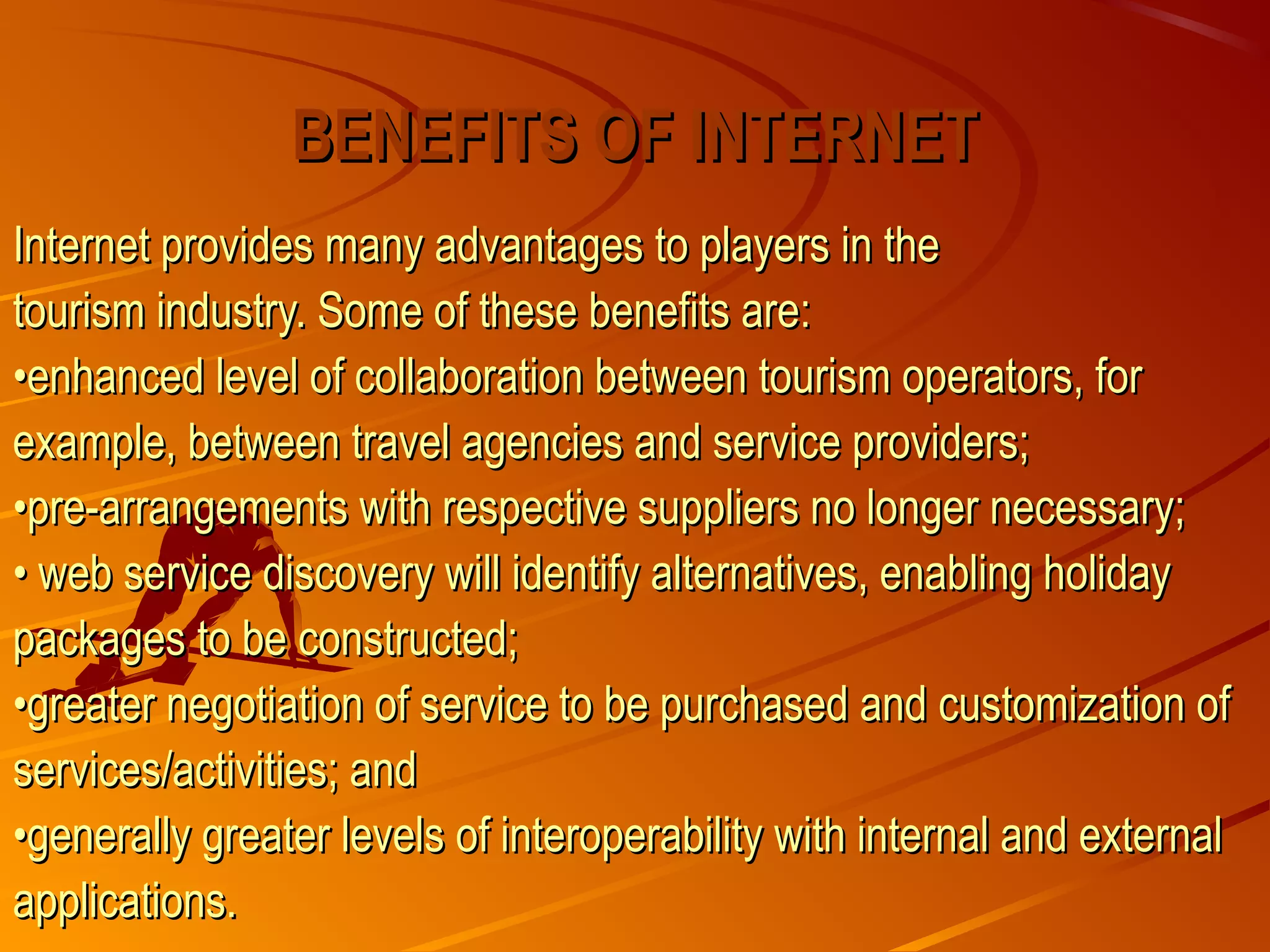 BENEFITS OF INTERNET

Internet provides many advantages to players in the tourism industry. Some of these benefits are:
•enhanced level of collaboration between tourism operators, for example, between travel agencies and service providers;
•pre-arrangements with respective suppliers no longer necessary;
• web service discovery will identify alternatives, enabling holiday packages to be constructed;
•greater negotiation of service to be purchased and customization of services/activities; and
•generally greater levels of interoperability with internal and external applications.